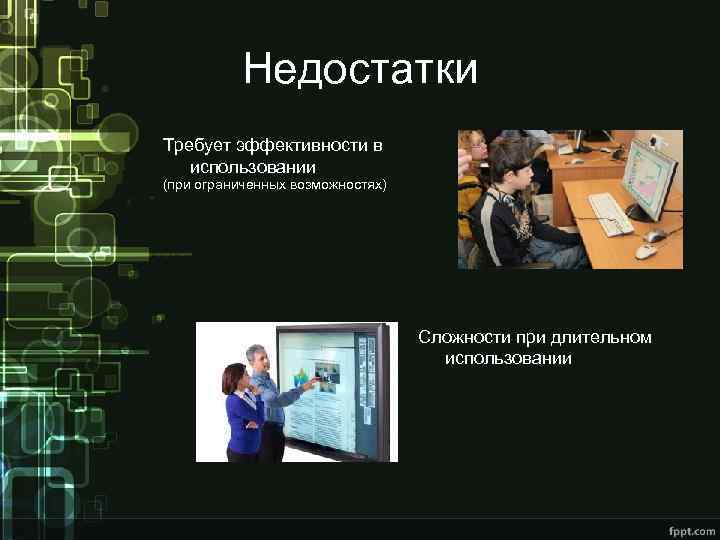 Недостатки

Требует эффективности в использовании
(при ограниченных возможностях)

Сложности при длительном использовании

fppt.com